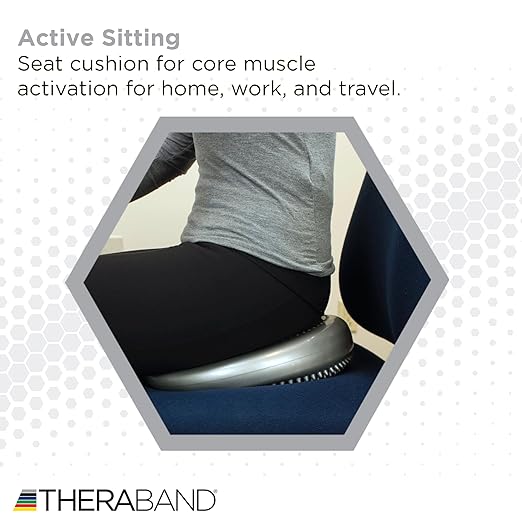 Active Sitting
Seat cushion for core muscle activation for home, work, and travel.

THERABAND®